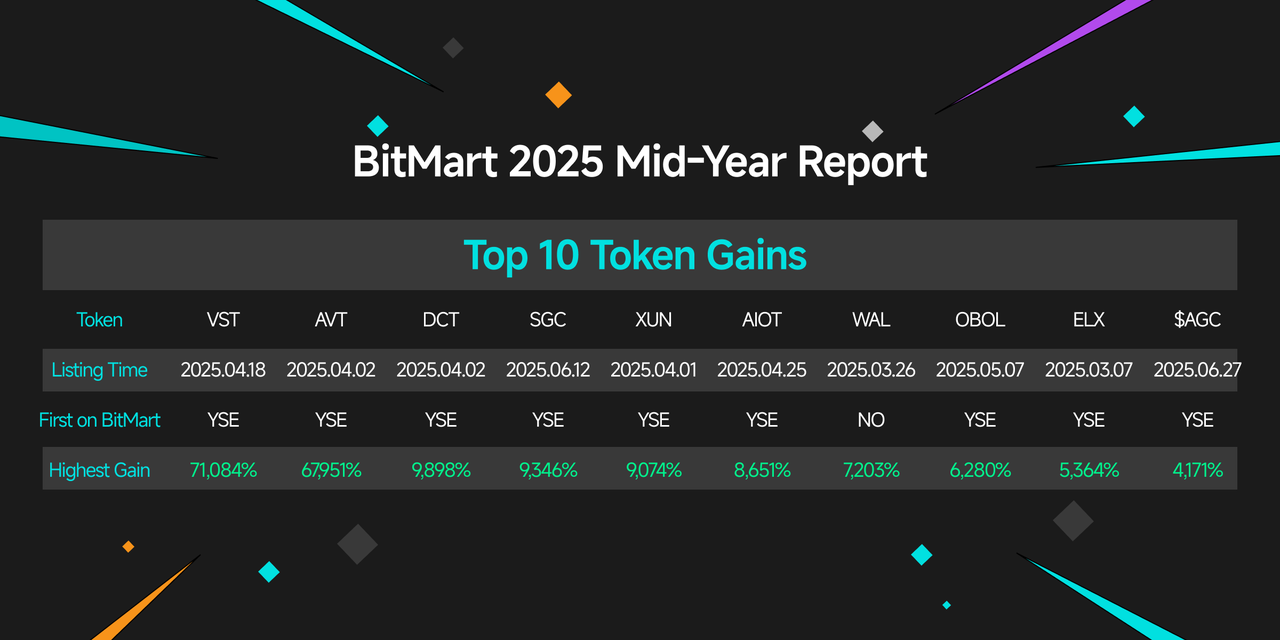 BitMart 2025 Mid-Year Report

Top 10 Token Gains

| Token | VST | AVT | DCT | SGC | XUN | AIOT | WAL | OBOL | ELX | $AGC |
|---|---|---|---|---|---|---|---|---|---|---|
| Listing Time | 2025.04.18 | 2025.04.02 | 2025.04.02 | 2025.06.12 | 2025.04.01 | 2025.04.25 | 2025.03.26 | 2025.05.07 | 2025.03.07 | 2025.06.27 |
| First on BitMart | YSE | YSE | YSE | YSE | YSE | YSE | NO | YSE | YSE | YSE |
| Highest Gain | 71,084% | 67,951% | 9,898% | 9,346% | 9,074% | 8,651% | 7,203% | 6,280% | 5,364% | 4,171% |